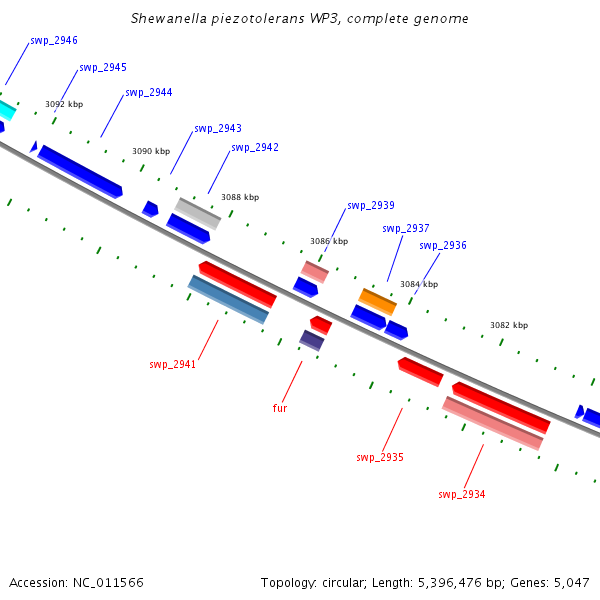 Shewanella piezotolerans WP3, complete genome

swp_2946
swp_2945
swp_2944
3092 kbp
swp_2943
swp_2942
3090 kbp
3088 kbp
swp_2939
swp_2937
swp_2936
3086 kbp
3084 kbp
3082 kbp
swp_2941
fur
swp_2935
swp_2934

Accession: NC_011566

Topology: circular; Length: 5,396,476 bp; Genes: 5,047